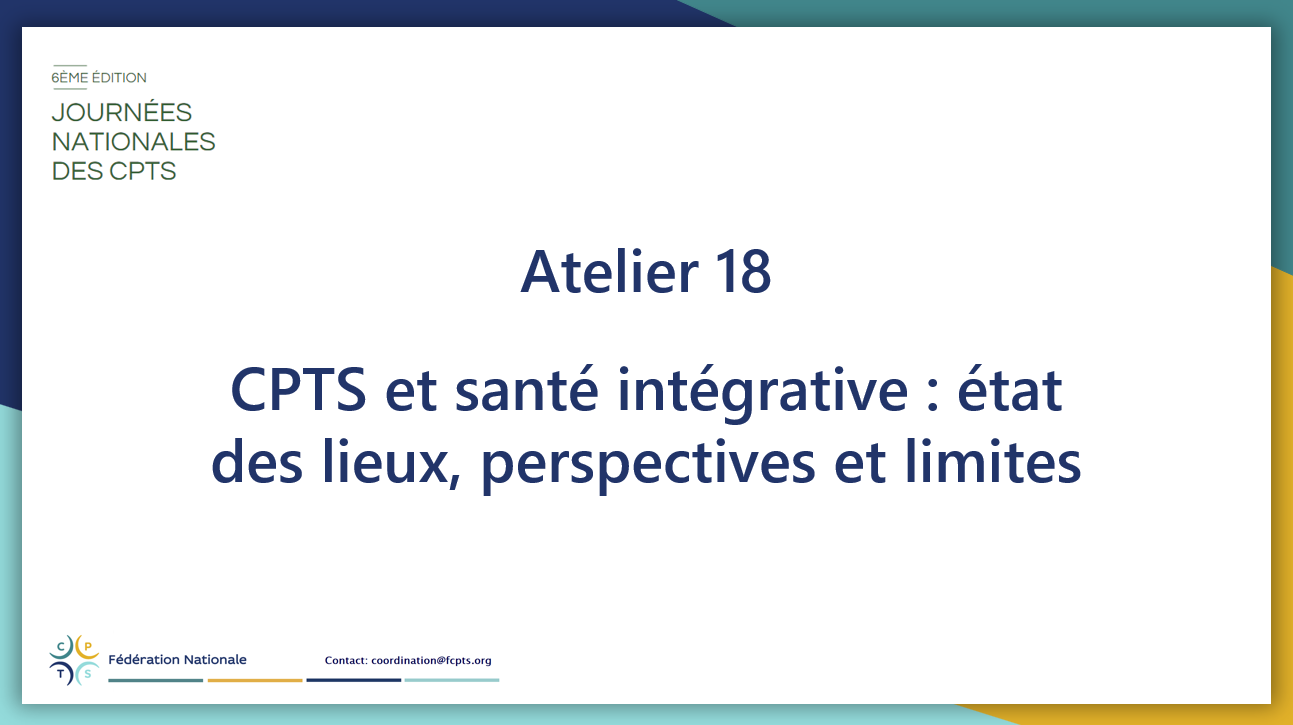 6ÈME ÉDITION
JOURNÉES NATIONALES DES CPTS

Atelier 18

CPTS et santé intégrative : état des lieux, perspectives et limites

C P T S
Fédération Nationale
Contact: coordination@fcpts.org